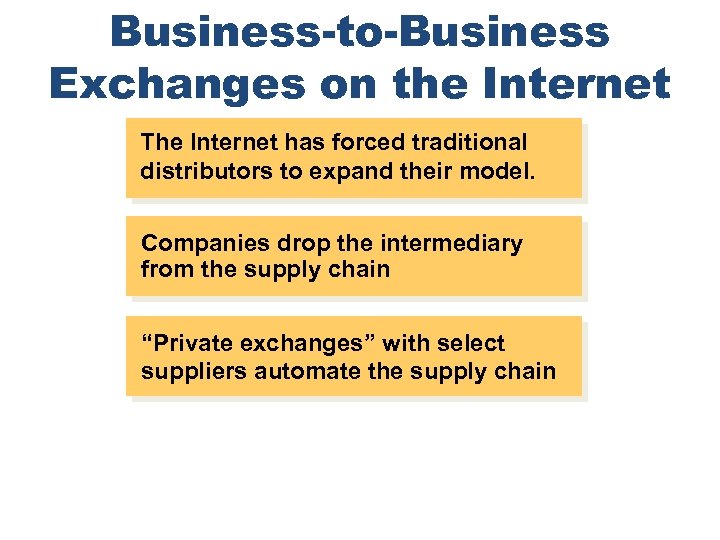 Business-to-Business Exchanges on the Internet

The Internet has forced traditional distributors to expand their model.

Companies drop the intermediary from the supply chain

“Private exchanges” with select suppliers automate the supply chain